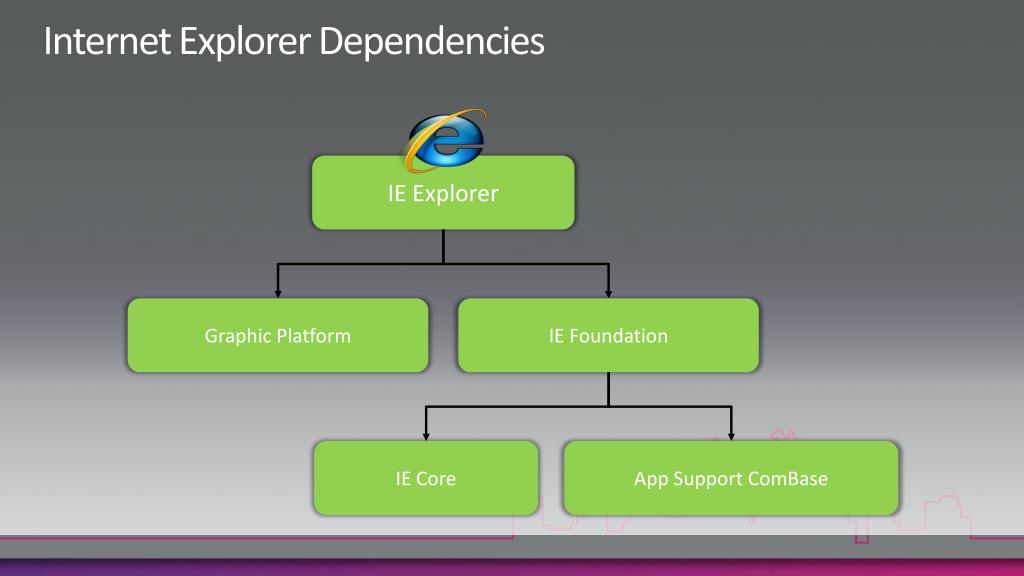 Internet Explorer Dependencies

IE Explorer

Graphic Platform

IE Foundation

IE Core

App Support ComBase